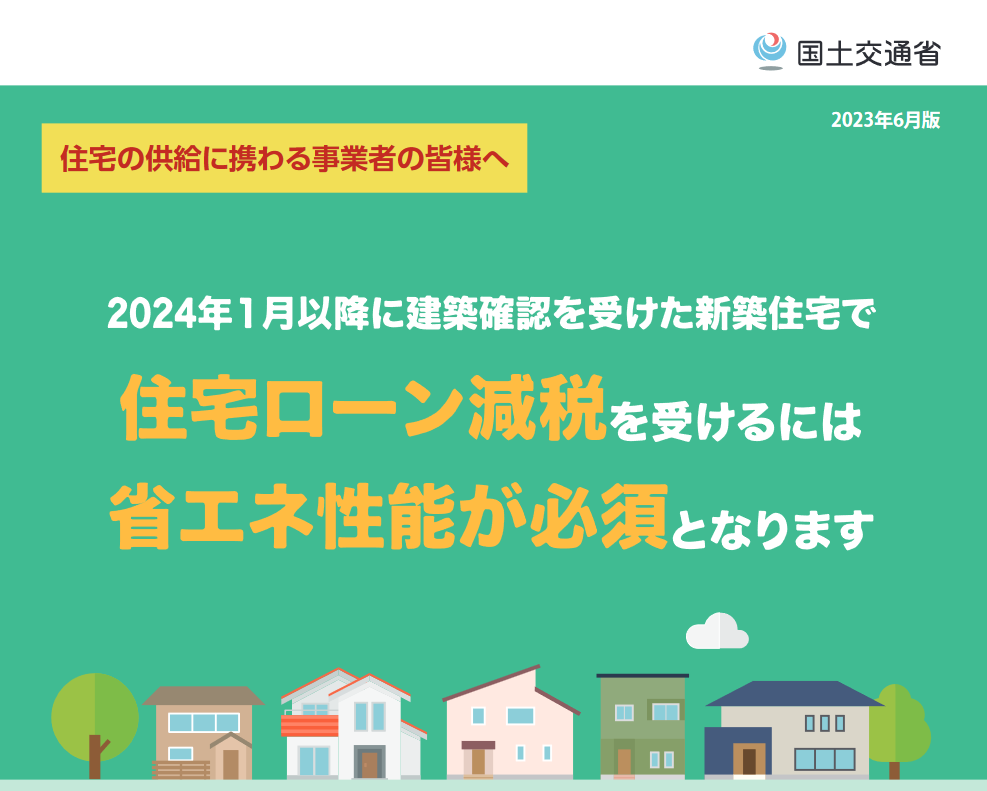 国土交通省

2023年6月版

住宅の供給に携わる事業者の皆様へ

2024年1月以降に建築確認を受けた新築住宅で

住宅ローン減税を受けるには

省エネ性能が必須となります